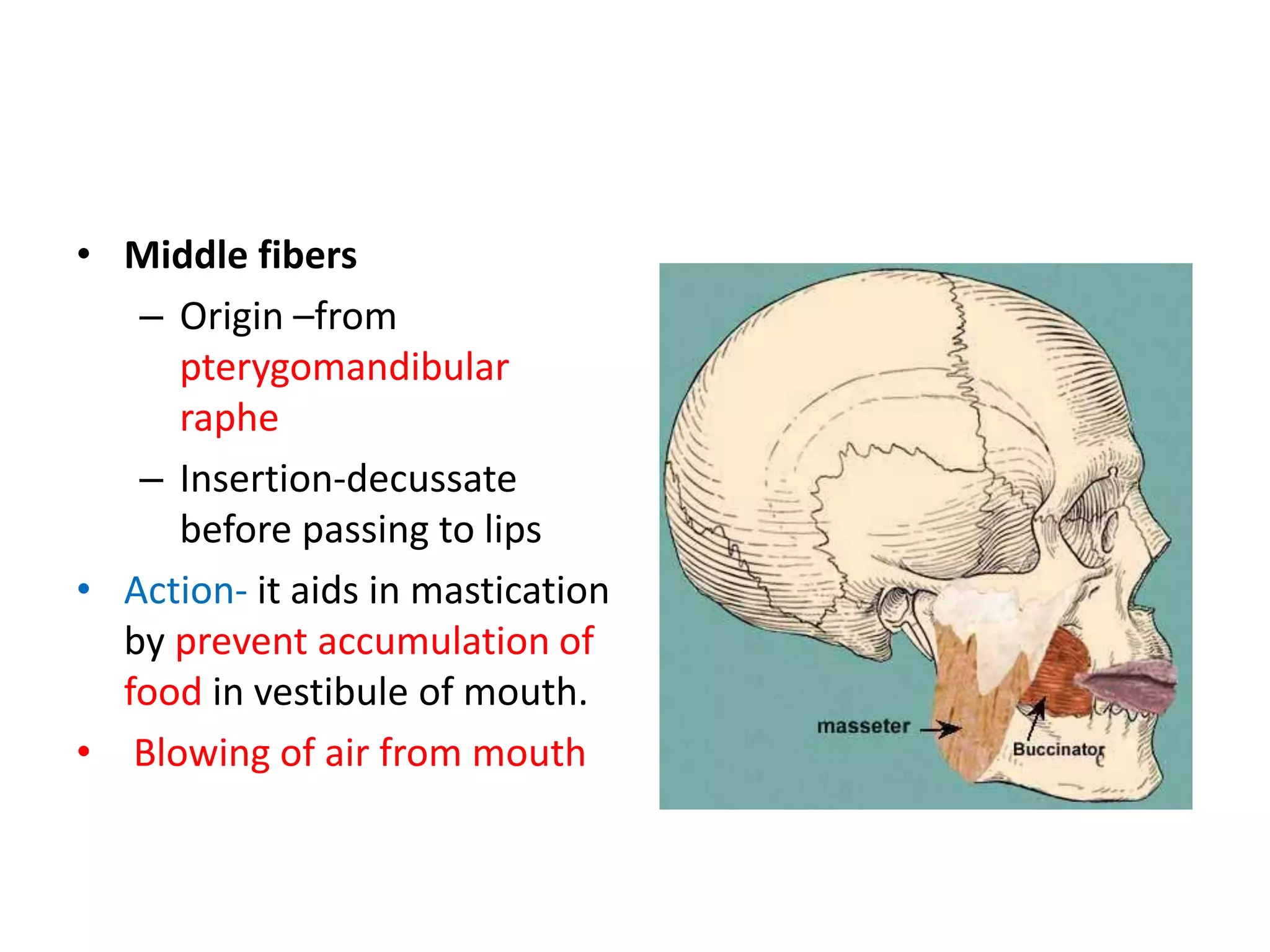 • Middle fibers
– Origin –from pterygomandibular raphe
– Insertion-decussate before passing to lips
• Action- it aids in mastication by prevent accumulation of food in vestibule of mouth.
• Blowing of air from mouth

masseter
Buccinator